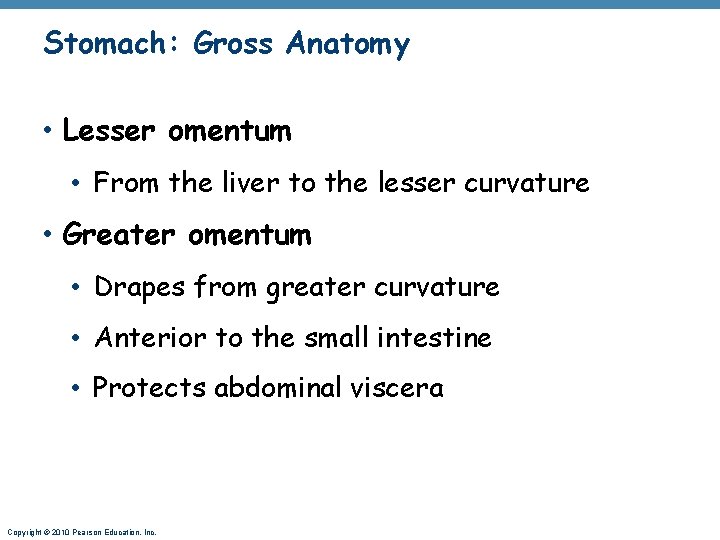 Stomach: Gross Anatomy

• Lesser omentum

• From the liver to the lesser curvature

• Greater omentum

• Drapes from greater curvature

• Anterior to the small intestine

• Protects abdominal viscera

Copyright © 2010 Pearson Education, Inc.